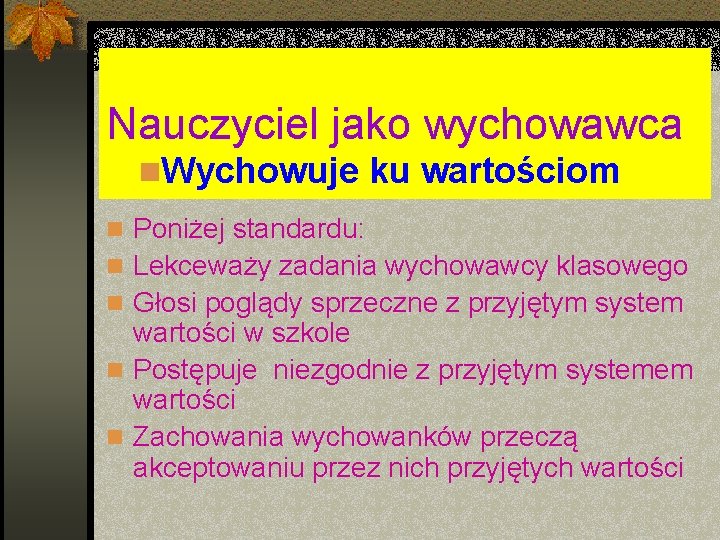 Nauczyciel jako wychowawca

Wychowuje ku wartościom

Poniżej standardu:

Lekceważy zadania wychowawcy klasowego

Głosi poglądy sprzeczne z przyjętym system wartości w szkole

Postępuje niezgodnie z przyjętym systemem wartości

Zachowania wychowanków przeczą akceptowaniu przez nich przyjętych wartości